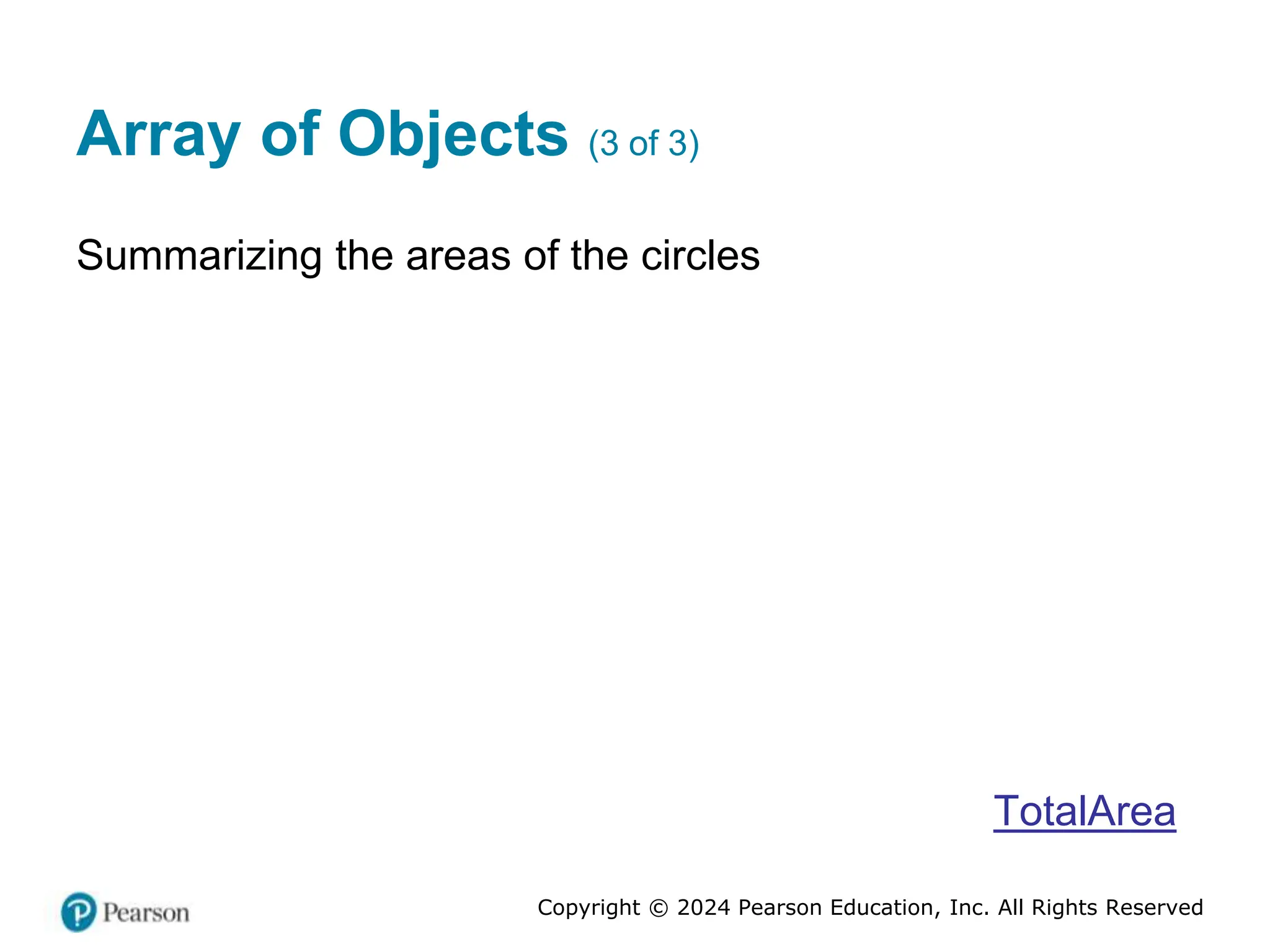 Array of Objects (3 of 3)

Summarizing the areas of the circles

TotalArea

Pearson

Copyright © 2024 Pearson Education, Inc. All Rights Reserved